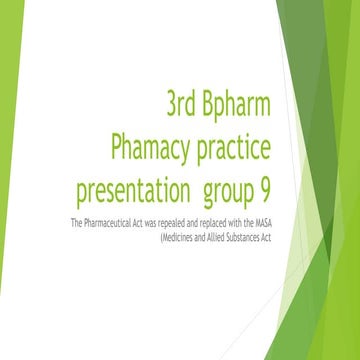 3rd Bpharm Phamacy practice presentation group 9

The Pharmaceutical Act was repealed and replaced with the MASA (Medicines and Allied Substances Act